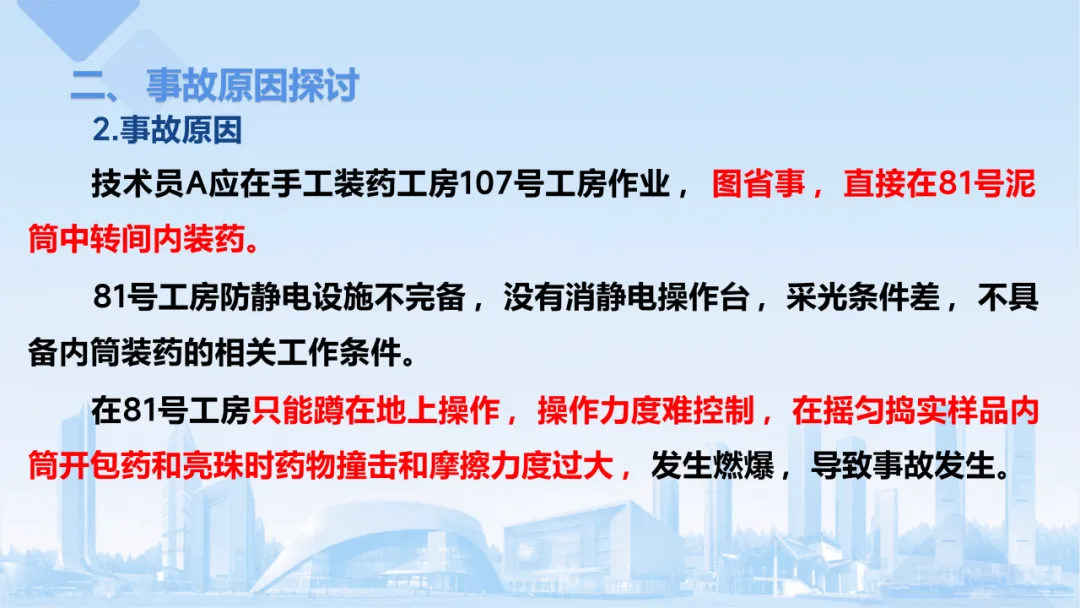 二、事故原因探讨

2.事故原因

技术员A应在手工装药工房107号工房作业，图省事，直接在81号泥筒中转间内装药。

81号工房防静电设施不完备，没有消静电操作台，采光条件差，不具备内筒装药的相关工作条件。

在81号工房只能蹲在地上操作，操作力度难控制，在摇匀捣实样品内筒开包药和亮珠时药物撞击和摩擦力度过大，发生燃爆，导致事故发生。